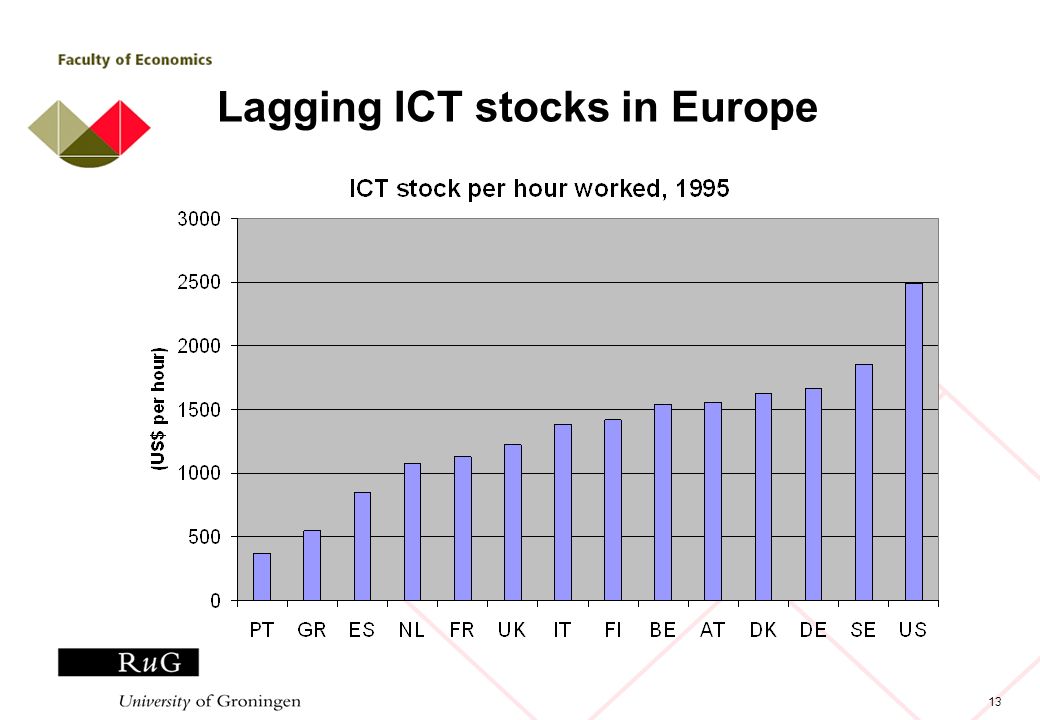 Faculty of Economics

Lagging ICT stocks in Europe

ICT stock per hour worked, 1995

(US$ per hour)

3000
2500
2000
1500
1000
500
0

PT GR ES NL FR UK IT FI BE AT DK DE SE US

RuG

University of Groningen

13